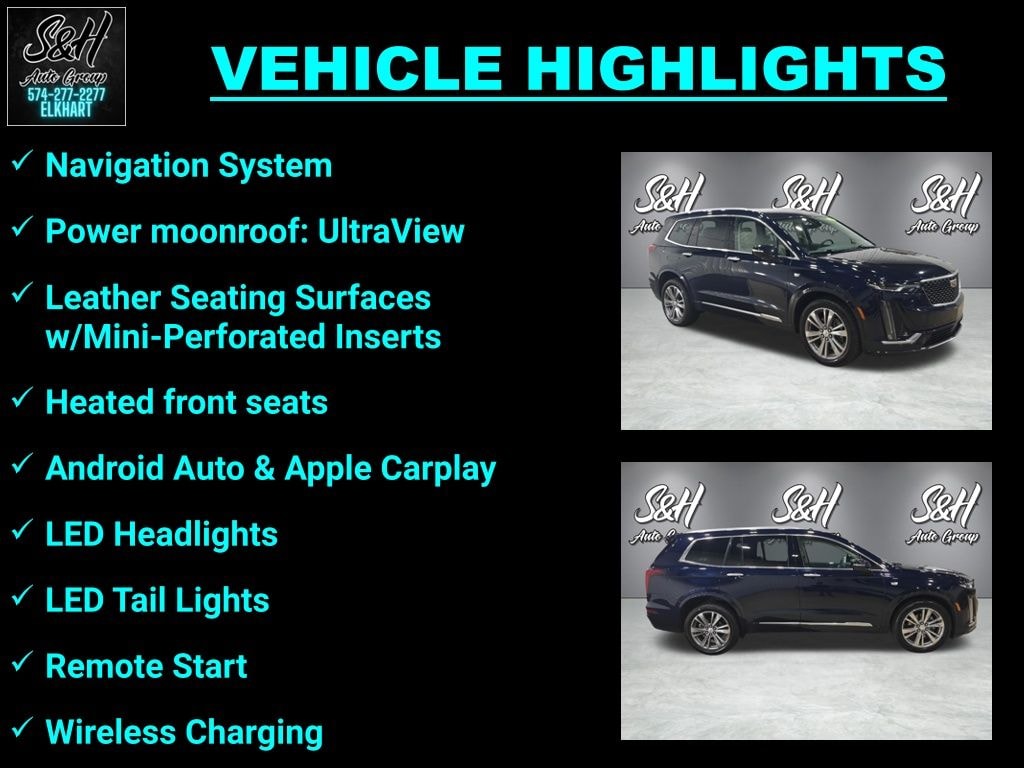 S&H
Auto Group
574-277-2277
ELKHART

VEHICLE HIGHLIGHTS

✓ Navigation System

✓ Power moonroof: UltraView

✓ Leather Seating Surfaces w/Mini-Perforated Inserts

✓ Heated front seats

✓ Android Auto & Apple Carplay

✓ LED Headlights

✓ LED Tail Lights

✓ Remote Start

✓ Wireless Charging

S&H Auto Group S&H S&H Auto Group

S&H Auto Group S&H S&H Auto Group